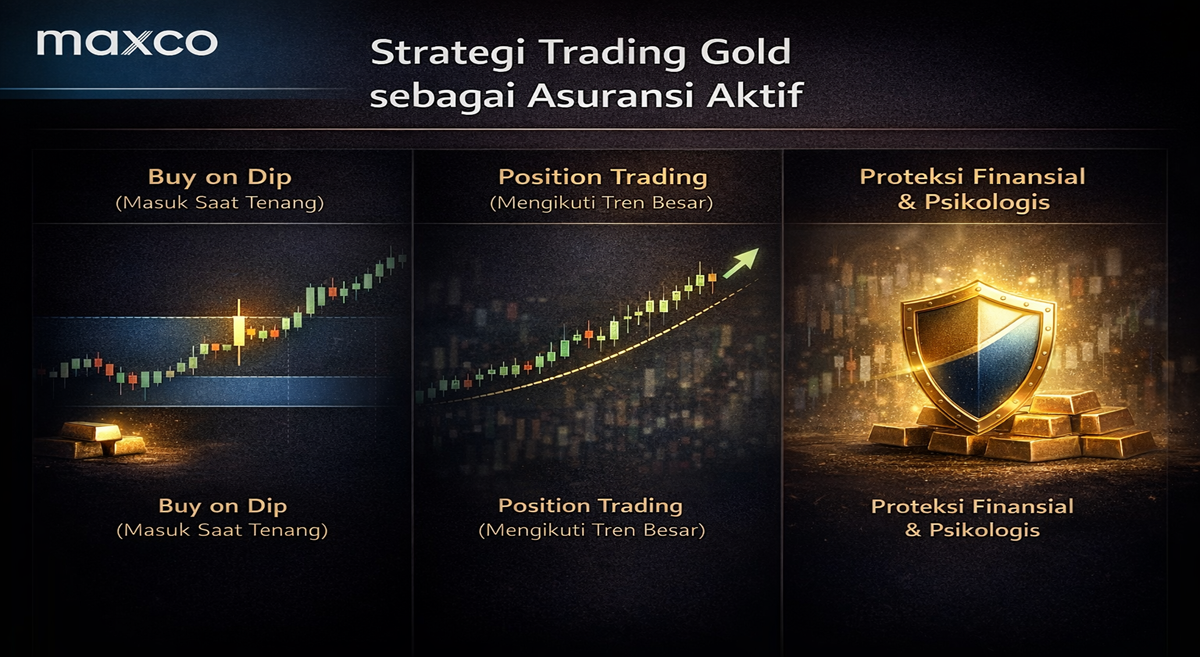 maxco

Strategi Trading Gold sebagai Asuransi Aktif

Buy on Dip
(Masuk Saat Tenang)

Buy on Dip
(Masuk Saat Tenang)

Position Trading
(Mengikuti Tren Besar)

Position Trading
(Mengikuti Tren Besar)

Proteksi Finansial & Psikologis

Proteksi Finansial & Psikologis